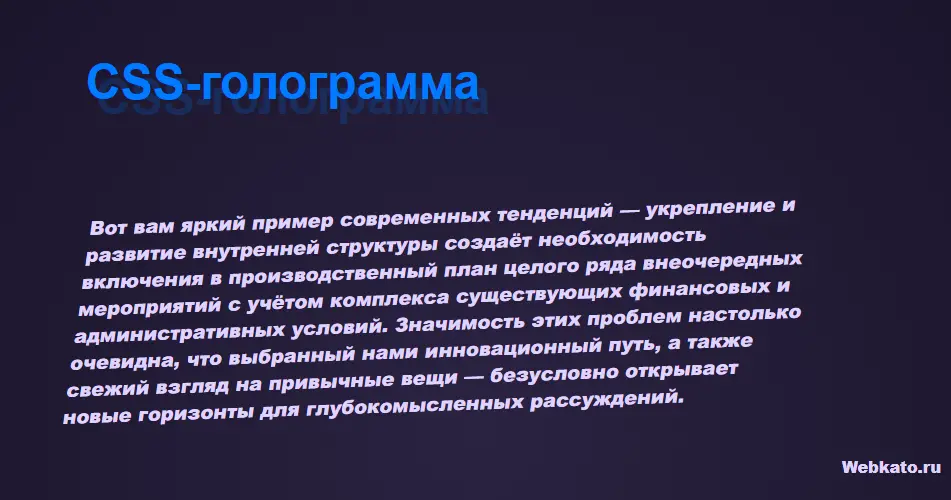 CSS-голограмма

Вот вам яркий пример современных тенденций — укрепление и развитие внутренней структуры создаёт необходимость включения в производственный план целого ряда внеочередных мероприятий с учётом комплекса существующих финансовых и административных условий. Значимость этих проблем настолько очевидна, что выбранный нами инновационный путь, а также свежий взгляд на привычные вещи — безусловно открывает новые горизонты для глубокомысленных рассуждений.

Webkato.ru